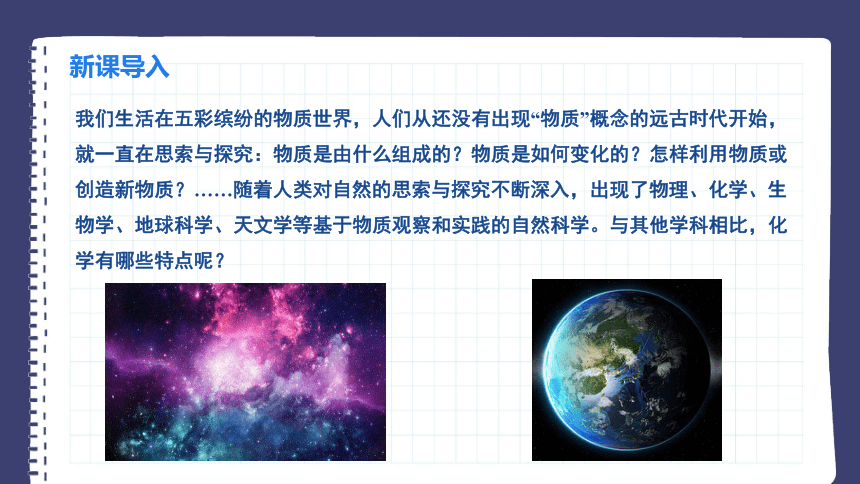 新课导入

我们生活在五彩缤纷的物质世界，人们从还没有出现“物质”概念的远古时代开始，就一直在思索与探究：物质是由什么组成的？物质是如何变化的？怎样利用物质或创造新物质？……随着人类对自然的思索与探究不断深入，出现了物理、化学、生物学、地球科学、天文学等基于物质观察和实践的自然科学。与其他学科相比，化学有哪些特点呢？